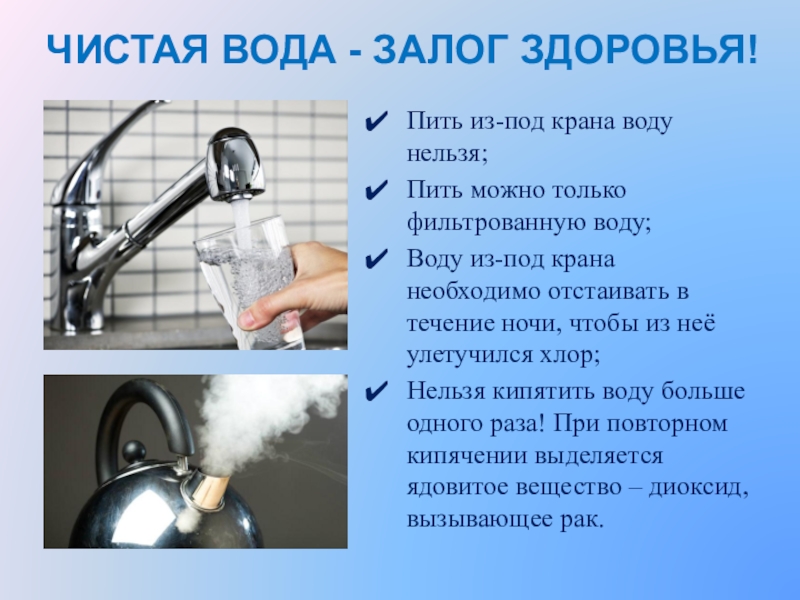 ЧИСТАЯ ВОДА - ЗАЛОГ ЗДОРОВЬЯ!

✔ Пить из-под крана воду нельзя;

✔ Пить можно только фильтрованную воду;

✔ Воду из-под крана необходимо отстаивать в течение ночи, чтобы из неё улетучился хлор;

✔ Нельзя кипятить воду больше одного раза! При повторном кипячении выделяется ядовитое вещество – диоксид, вызывающее рак.